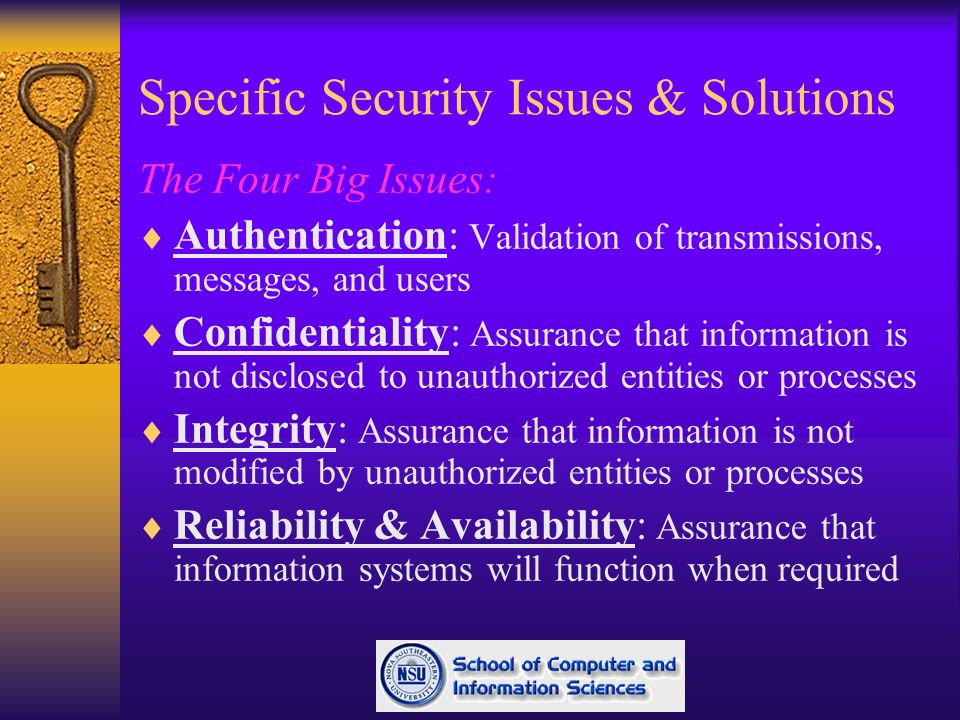 Specific Security Issues & Solutions

The Four Big Issues:

♦ Authentication: Validation of transmissions, messages, and users

♦ Confidentiality: Assurance that information is not disclosed to unauthorized entities or processes

♦ Integrity: Assurance that information is not modified by unauthorized entities or processes

♦ Reliability & Availability: Assurance that information systems will function when required

NOVA SOUTHEASTERN UNIVERSITY NSU School of Computer and Information Sciences